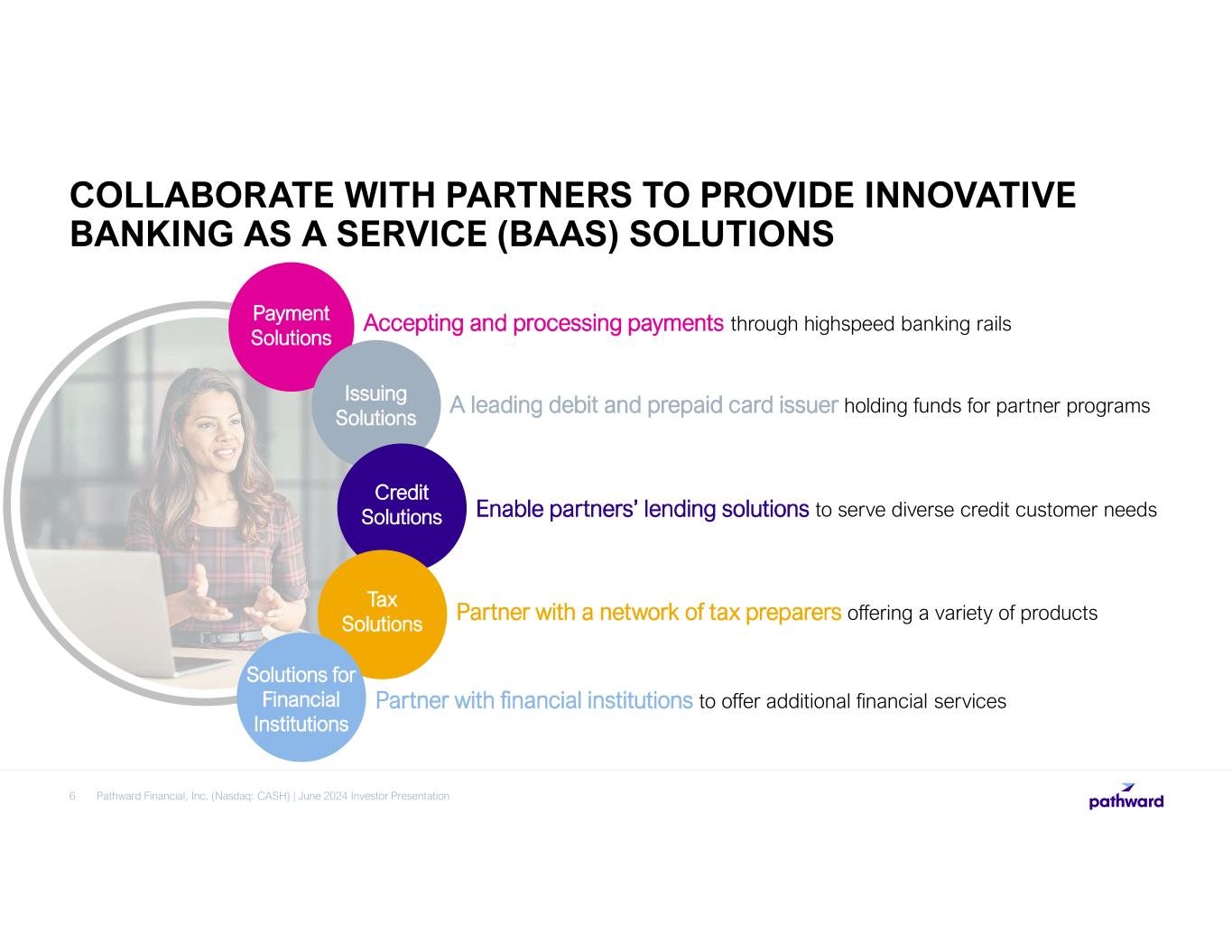 COLLABORATE WITH PARTNERS TO PROVIDE INNOVATIVE BANKING AS A SERVICE (BAAS) SOLUTIONS

Payment Solutions

Accepting and processing payments through highspeed banking rails

Issuing Solutions

A leading debit and prepaid card issuer holding funds for partner programs

Credit Solutions

Enable partners' lending solutions to serve diverse credit customer needs

Tax Solutions

Partner with a network of tax preparers offering a variety of products

Solutions for Financial Institutions

Partner with financial institutions to offer additional financial services

6 Pathward Financial, Inc. (Nasdaq: CASH) | June 2024 Investor Presentation

pathward